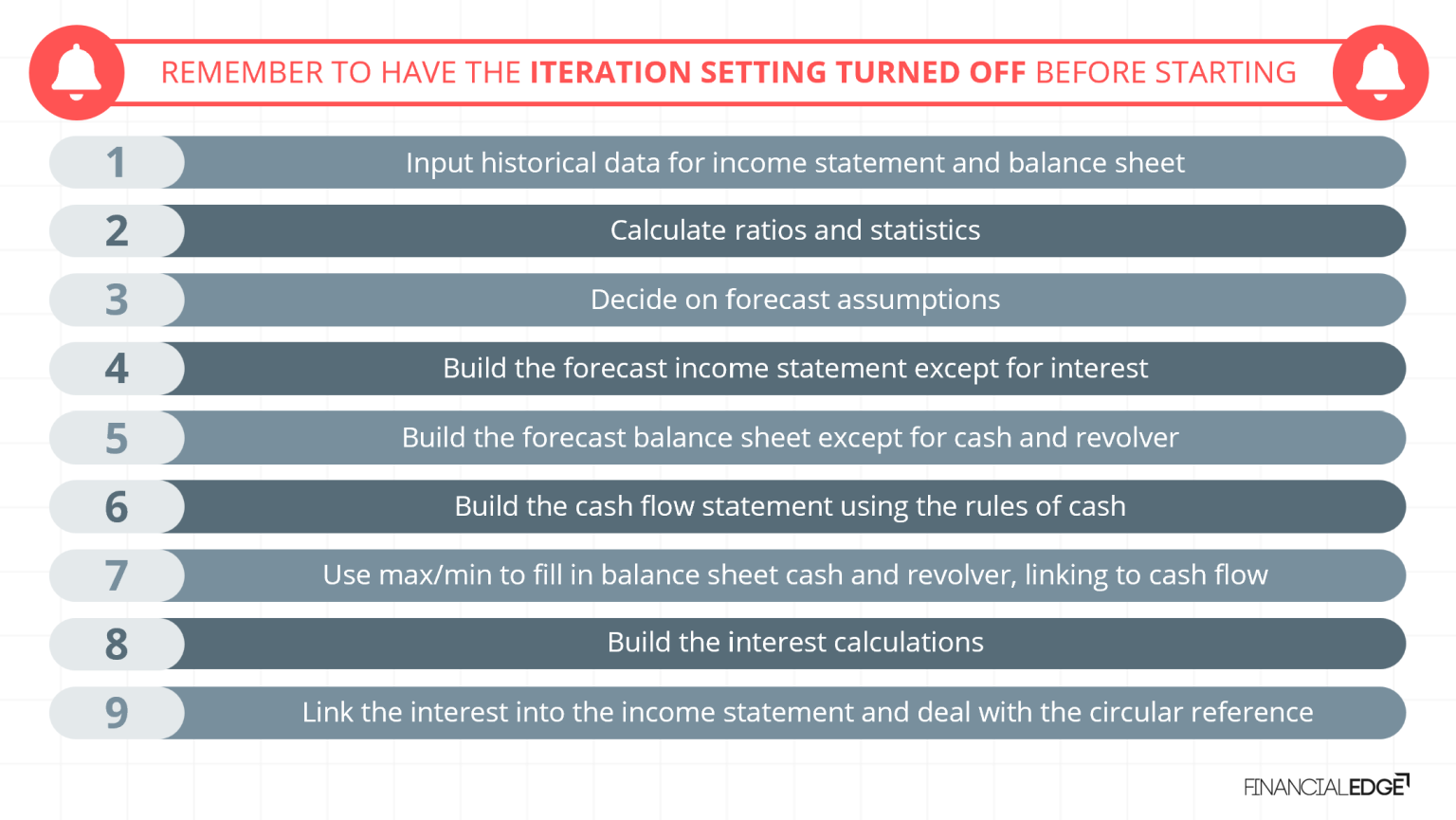 REMEMBER TO HAVE THE ITERATION SETTING TURNED OFF BEFORE STARTING

1 Input historical data for income statement and balance sheet

2 Calculate ratios and statistics

3 Decide on forecast assumptions

4 Build the forecast income statement except for interest

5 Build the forecast balance sheet except for cash and revolver

6 Build the cash flow statement using the rules of cash

7 Use max/min to fill in balance sheet cash and revolver, linking to cash flow

8 Build the interest calculations

9 Link the interest into the income statement and deal with the circular reference

FINANCIALEDGE